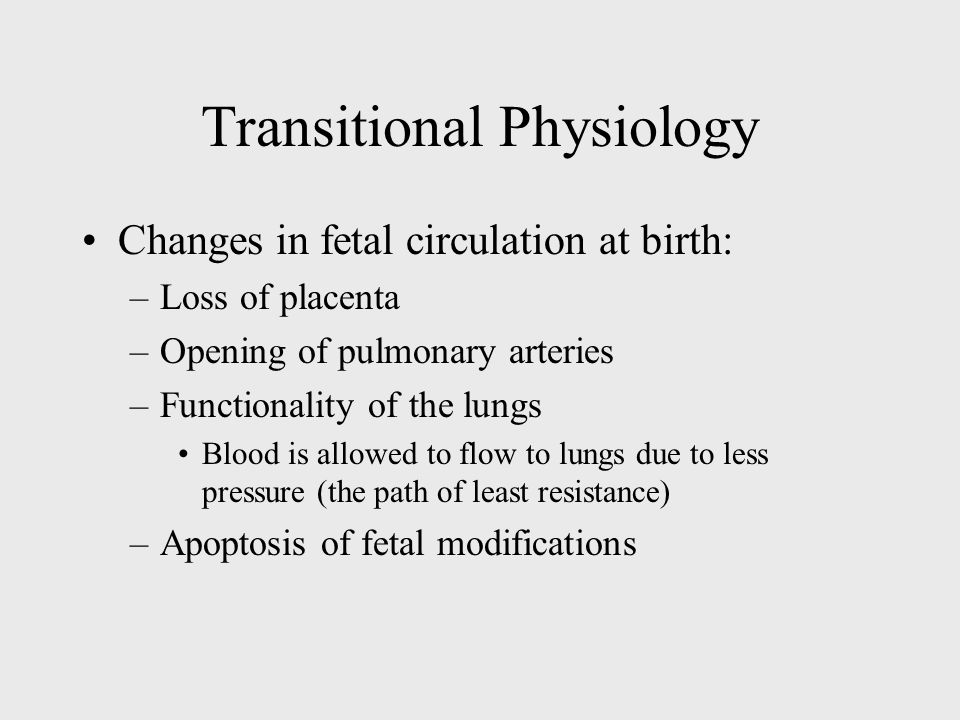 Transitional Physiology

• Changes in fetal circulation at birth:
– Loss of placenta
– Opening of pulmonary arteries
– Functionality of the lungs
• Blood is allowed to flow to lungs due to less pressure (the path of least resistance)
– Apoptosis of fetal modifications